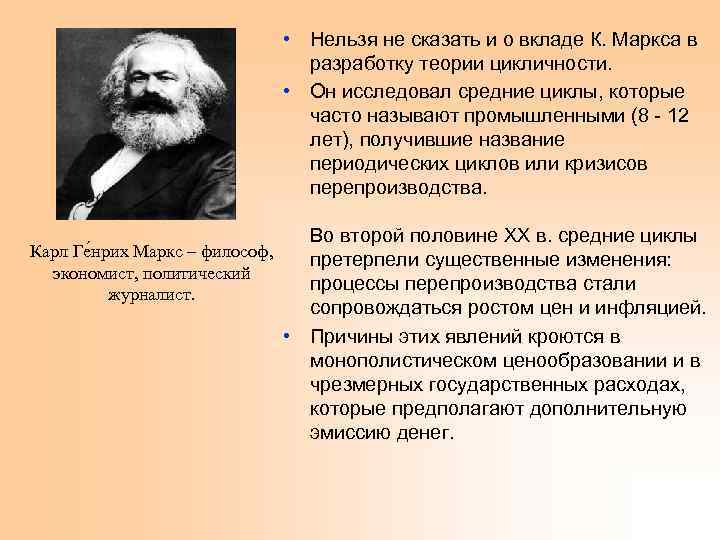 Карл Ге́нрих Маркс – философ, экономист, политический журналист.

• Нельзя не сказать и о вкладе К. Маркса в разработку теории цикличности.

• Он исследовал средние циклы, которые часто называют промышленными (8 - 12 лет), получившие название периодических циклов или кризисов перепроизводства.

Во второй половине XX в. средние циклы претерпели существенные изменения: процессы перепроизводства стали сопровождаться ростом цен и инфляцией.

• Причины этих явлений кроются в монополистическом ценообразовании и в чрезмерных государственных расходах, которые предполагают дополнительную эмиссию денег.